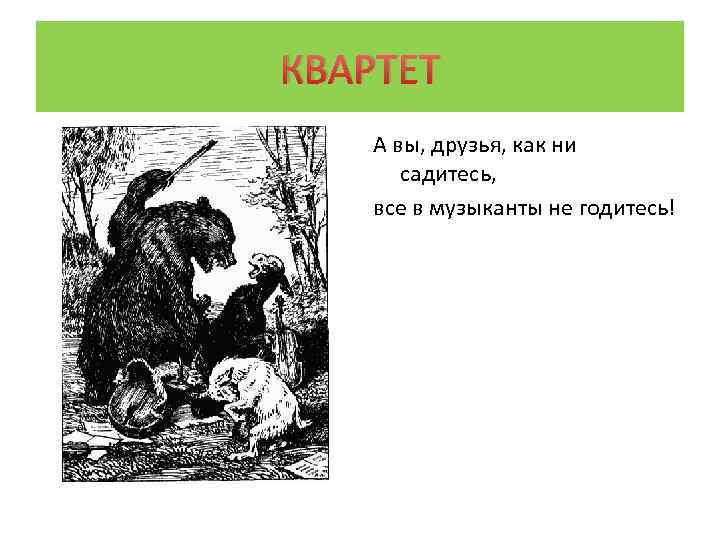 КВАРТЕТ

А вы, друзья, как ни садитесь,
все в музыканты не годитесь!